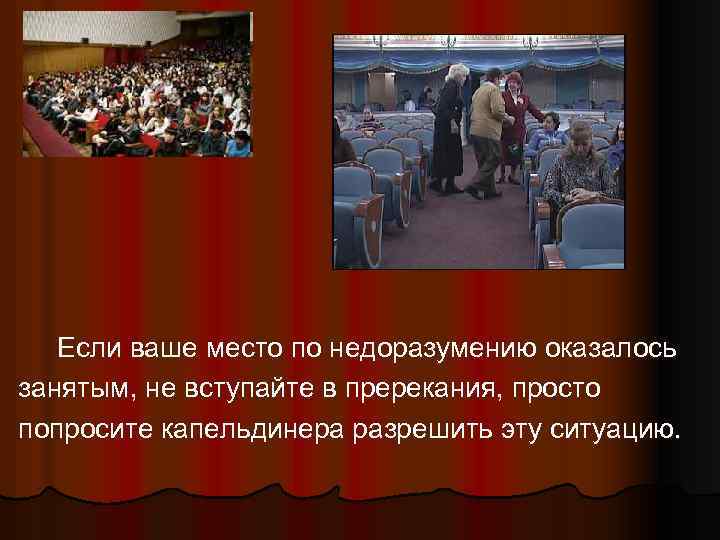 Если ваше место по недоразумению оказалось занятым, не вступайте в пререкания, просто попросите капельдинера разрешить эту ситуацию.